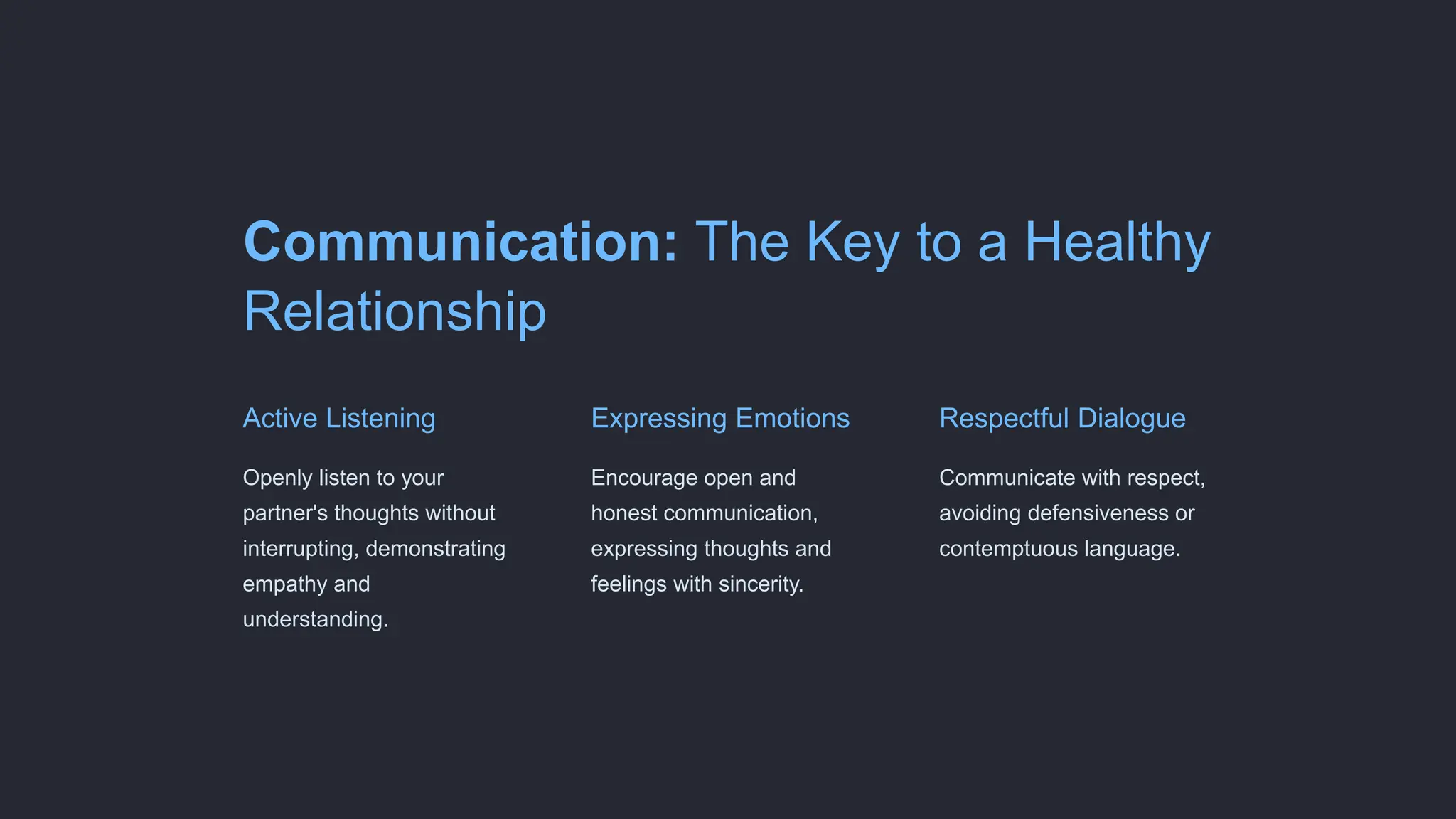 Communication: The Key to a Healthy Relationship

Active Listening

Openly listen to your partner's thoughts without interrupting, demonstrating empathy and understanding.

Expressing Emotions

Encourage open and honest communication, expressing thoughts and feelings with sincerity.

Respectful Dialogue

Communicate with respect, avoiding defensiveness or contemptuous language.